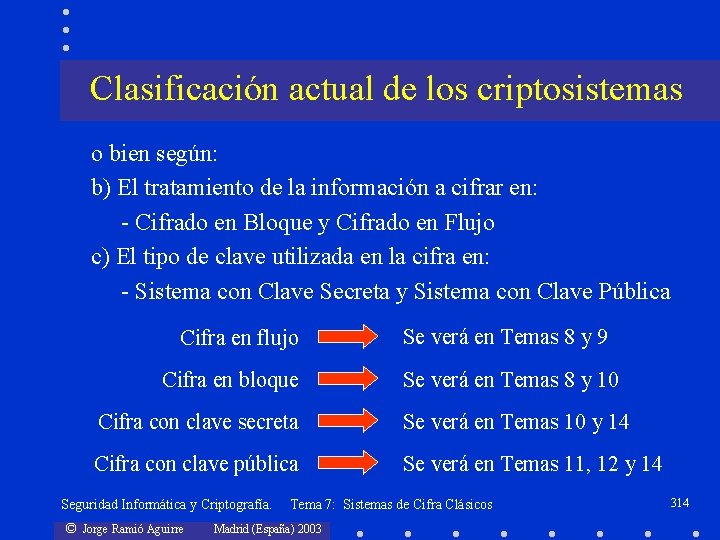 Clasificación actual de los criptosistemas

o bien según:

b) El tratamiento de la información a cifrar en:

- Cifrado en Bloque y Cifrado en Flujo

c) El tipo de clave utilizada en la cifra en:

- Sistema con Clave Secreta y Sistema con Clave Pública

Cifra en flujo Se verá en Temas 8 y 9

Cifra en bloque Se verá en Temas 8 y 10

Cifra con clave secreta Se verá en Temas 10 y 14

Cifra con clave pública Se verá en Temas 11, 12 y 14

Seguridad Informática y Criptografía. Tema 7: Sistemas de Cifra Clásicos

314

© Jorge Ramió Aguirre Madrid (España) 2003